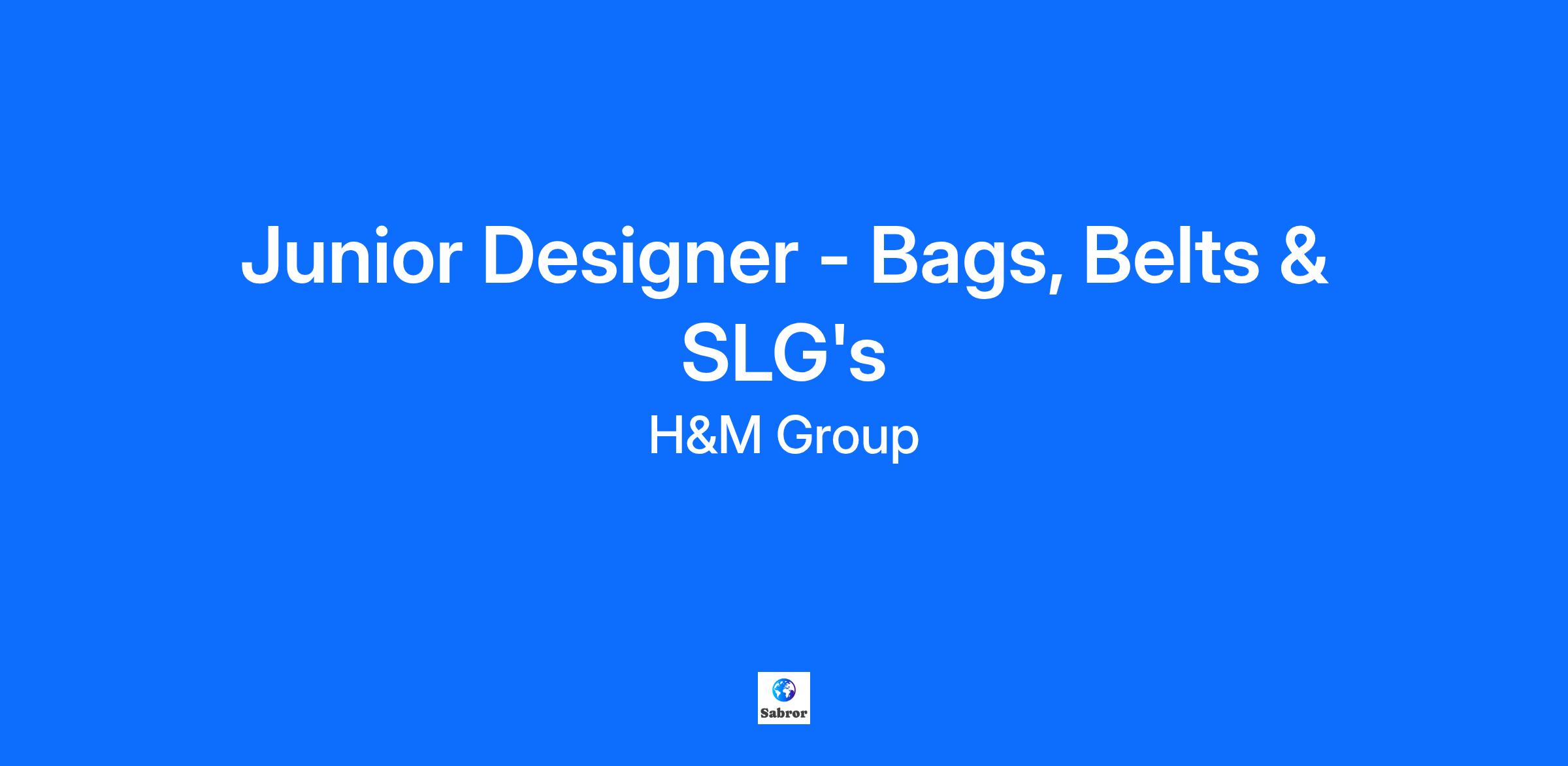 Junior Designer - Bags, Belts & SLG's

H&M Group

Sabror